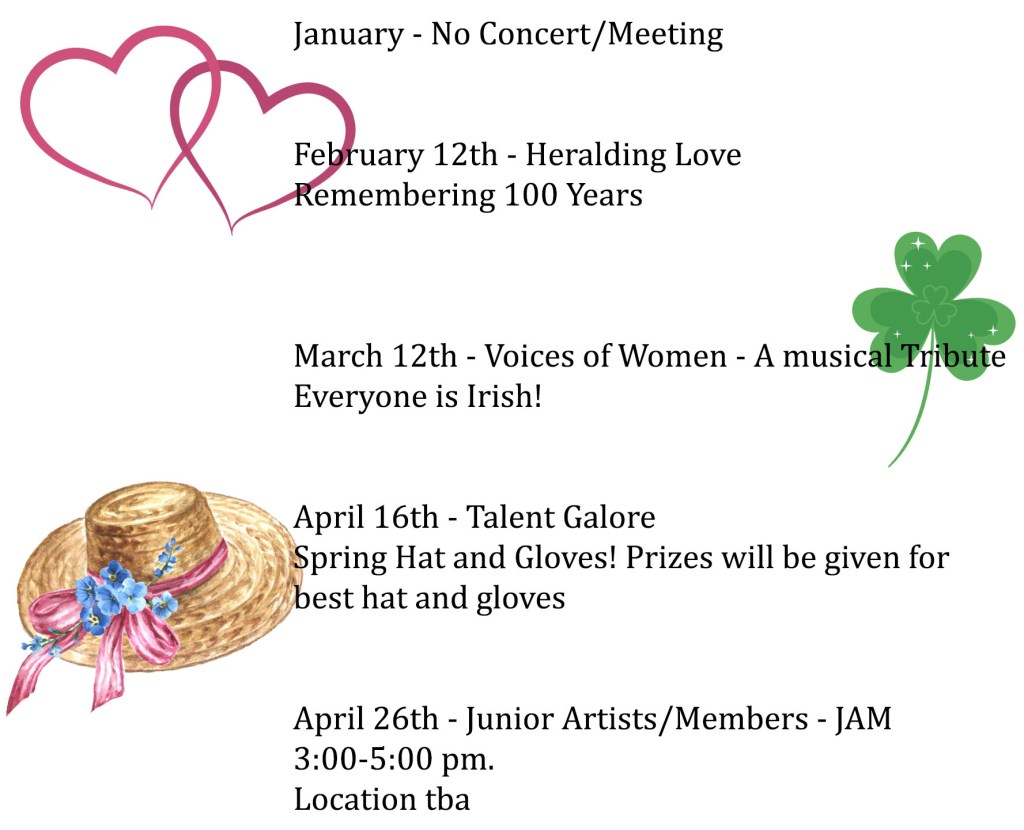 January - No Concert/Meeting

February 12th - Heralding Love
Remembering 100 Years

March 12th - Voices of Women - A musical Tribute
Everyone is Irish!

April 16th - Talent Galore
Spring Hat and Gloves! Prizes will be given for best hat and gloves

April 26th - Junior Artists/Members - JAM
3:00-5:00 pm.
Location tba